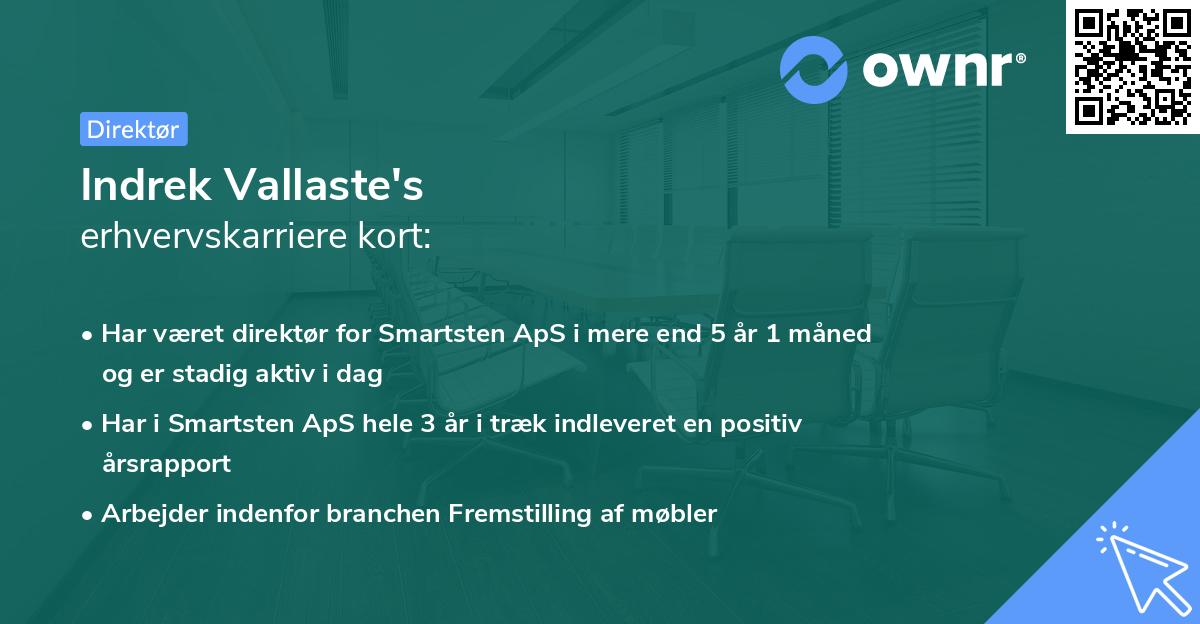 ownr®

Direktør

Indrek Vallaste's
erhvervskarriere kort:

• Har været direktør for Smartsten ApS i mere end 5 år 1 måned og er stadig aktiv i dag

• Har i Smartsten ApS hele 3 år i træk indleveret en positiv årsrapport

• Arbejder indenfor branchen Fremstilling af møbler